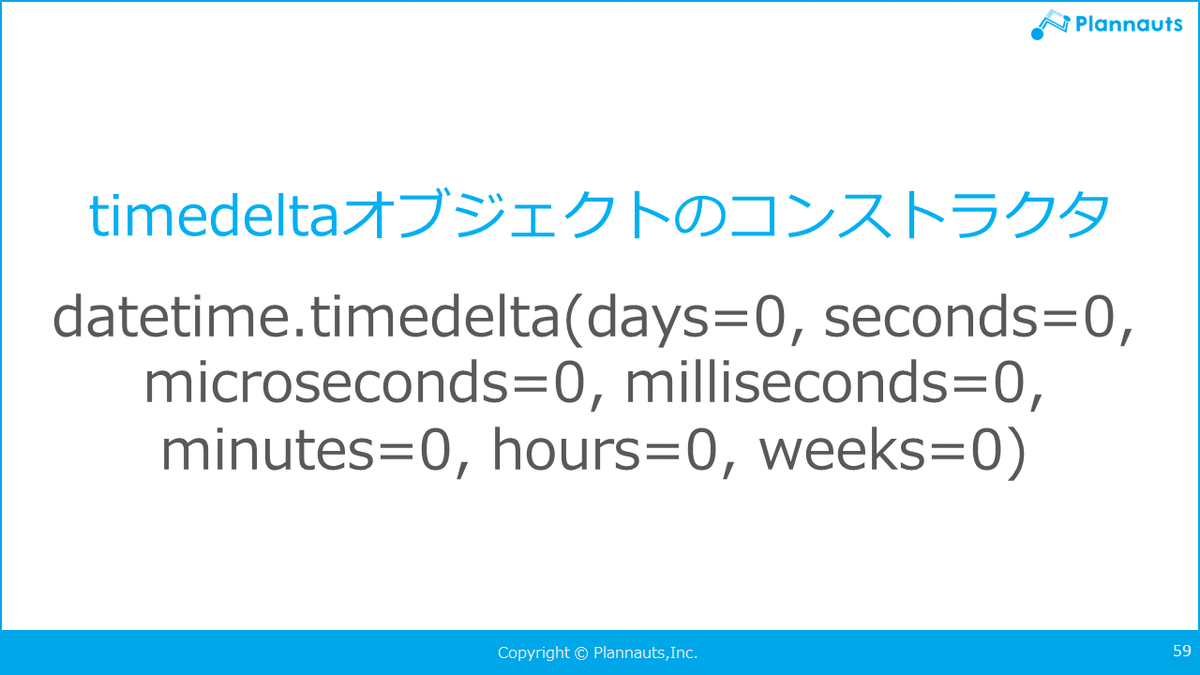 Plannauts

timedeltaオブジェクトのコンストラクタ

datetime.timedelta(days=0, seconds=0, microseconds=0, milliseconds=0, minutes=0, hours=0, weeks=0)

Copyright © Plannauts,Inc.

59